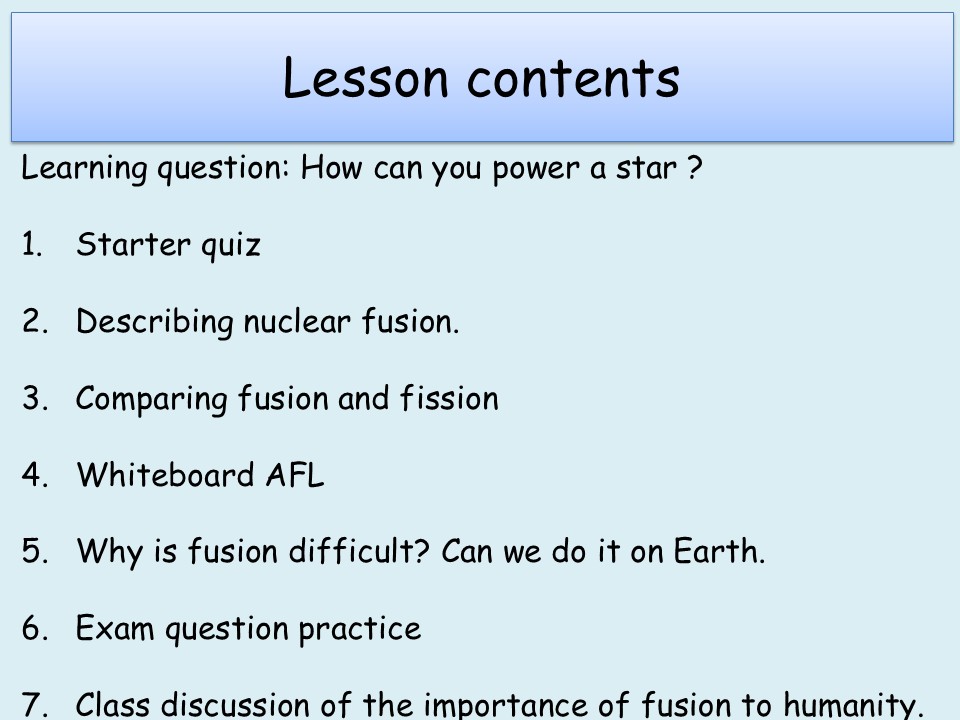 Lesson contents

Learning question: How can you power a star ?

1. Starter quiz

2. Describing nuclear fusion.

3. Comparing fusion and fission

4. Whiteboard AFL

5. Why is fusion difficult? Can we do it on Earth.

6. Exam question practice

7. Class discussion of the importance of fusion to humanity.